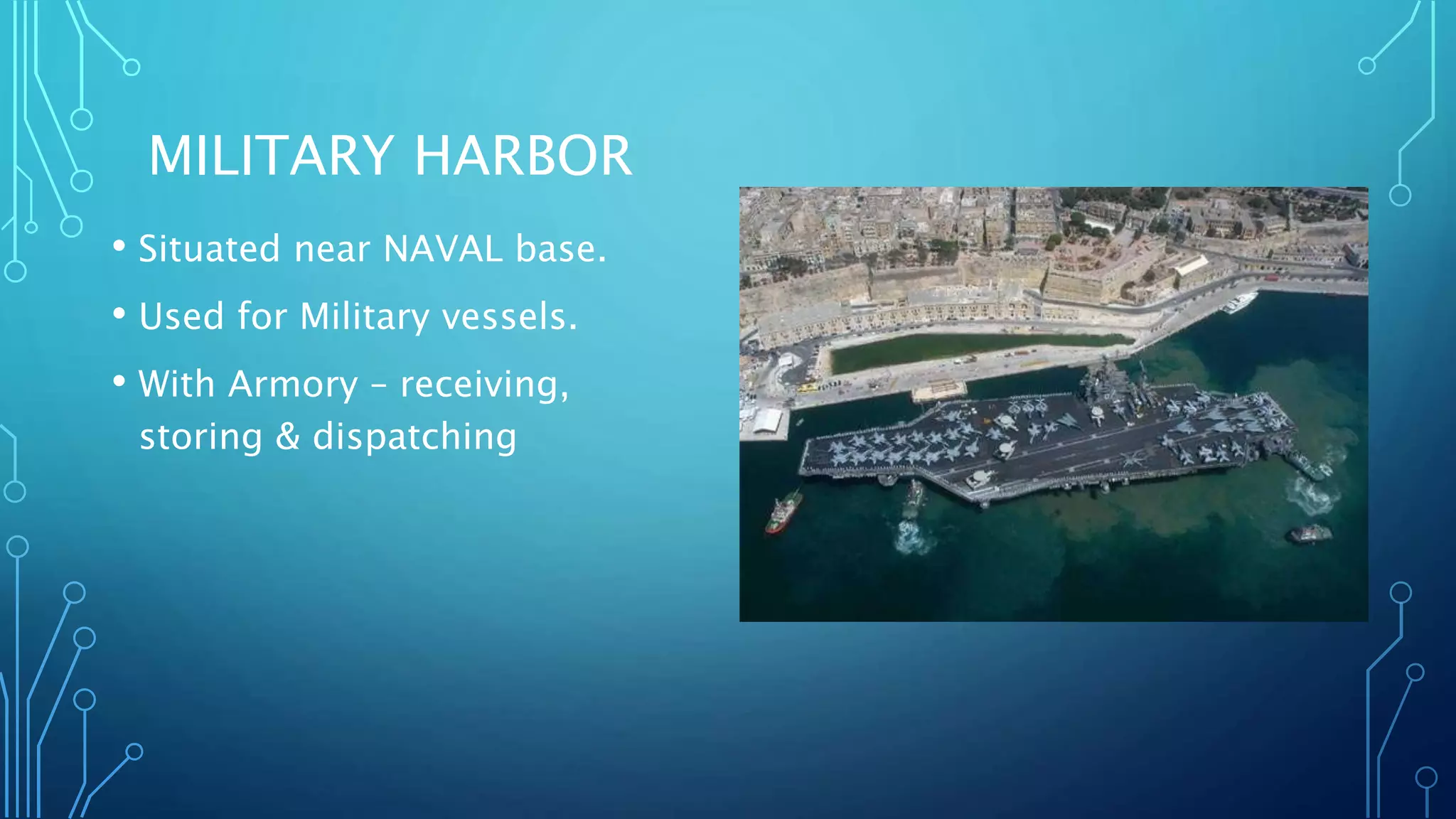 MILITARY HARBOR

• Situated near NAVAL base.

• Used for Military vessels.

• With Armory – receiving, storing & dispatching